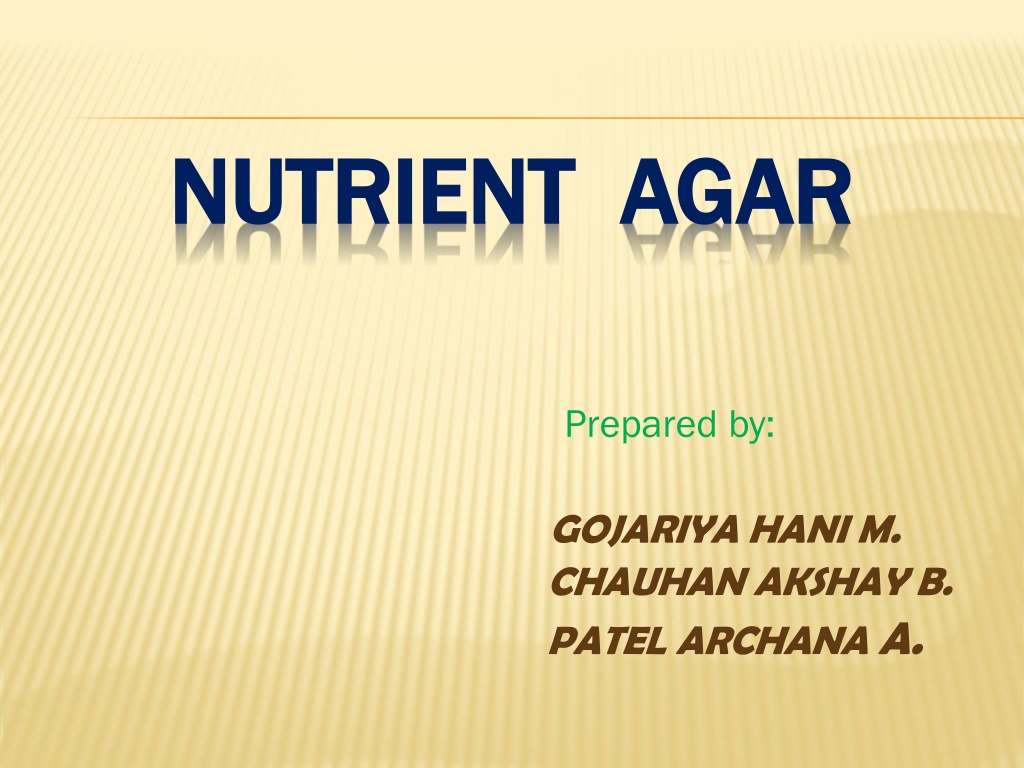 NUTRIENT AGAR

Prepared by:

GOJARIYA HANI M.
CHAUHAN AKSHAY B.
PATEL ARCHANA A.